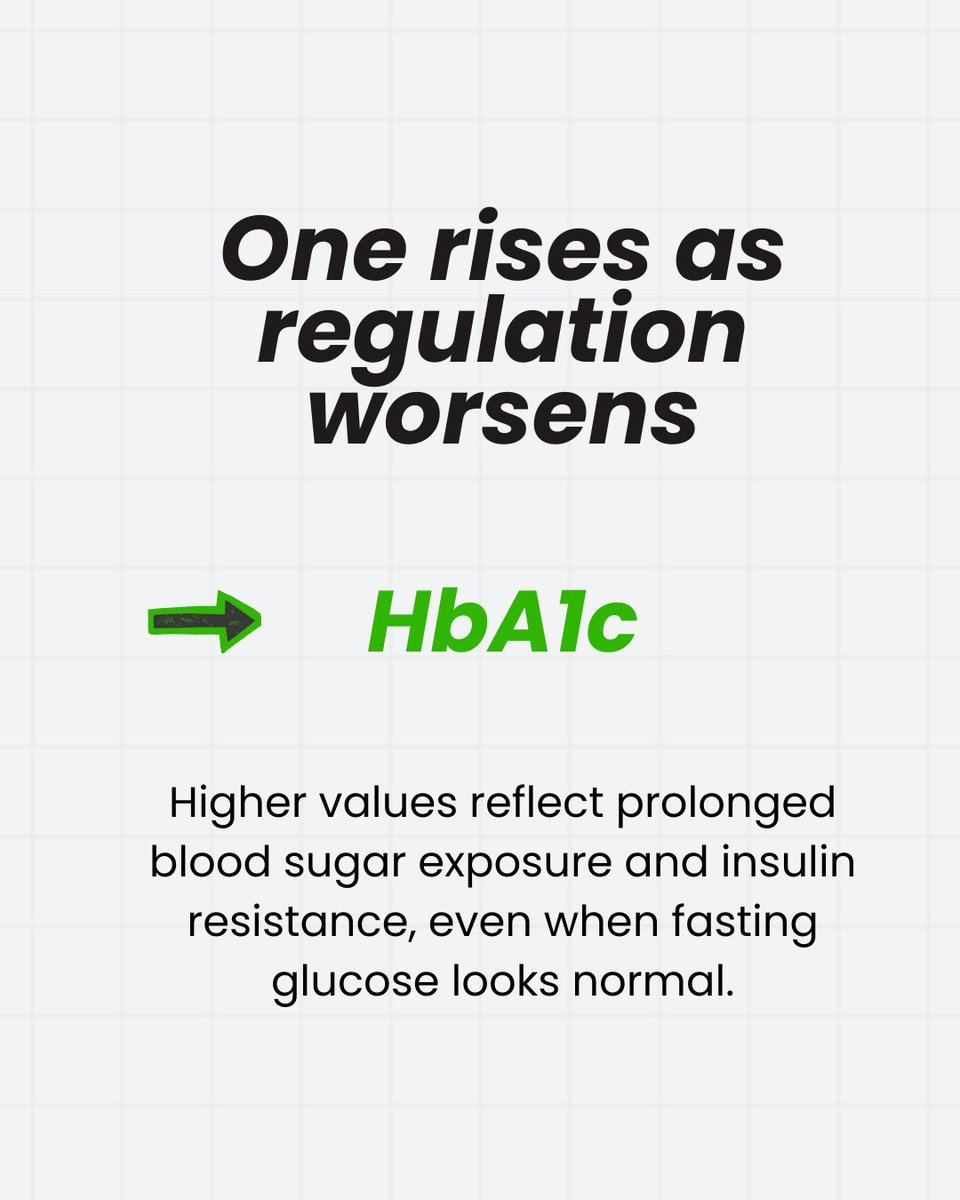 One rises as regulation worsens

HbA1c

Higher values reflect prolonged blood sugar exposure and insulin resistance, even when fasting glucose looks normal.